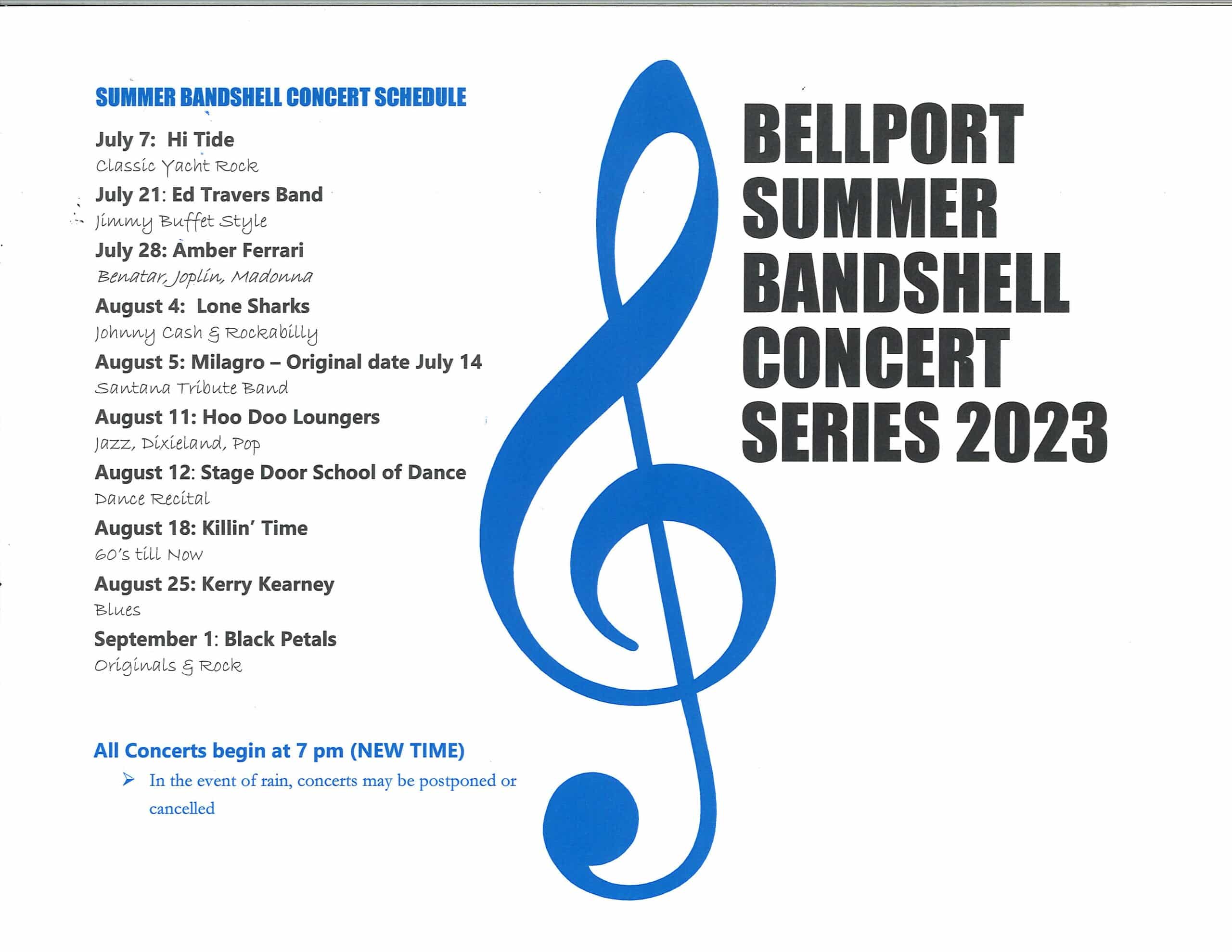 SUMMER BANDSHELL CONCERT SCHEDULE

July 7: Hi Tide
Classic Yacht Rock

July 21: Ed Travers Band
Jimmy Buffet Style

July 28: Amber Ferrari
Benatar, Joplin, Madonna

August 4: Lone Sharks
Johnny Cash & Rockabilly

August 5: Milagro – Original date July 14
Santana Tribute Band

August 11: Hoo Doo Loungers
Jazz, Dixieland, Pop

August 12: Stage Door School of Dance
Dance Recital

August 18: Killin' Time
60's till Now

August 25: Kerry Kearney
Blues

September 1: Black Petals
Originals & Rock

All Concerts begin at 7 pm (NEW TIME)

➢ In the event of rain, concerts may be postponed or cancelled

BELLPORT SUMMER BANDSHELL CONCERT SERIES 2023